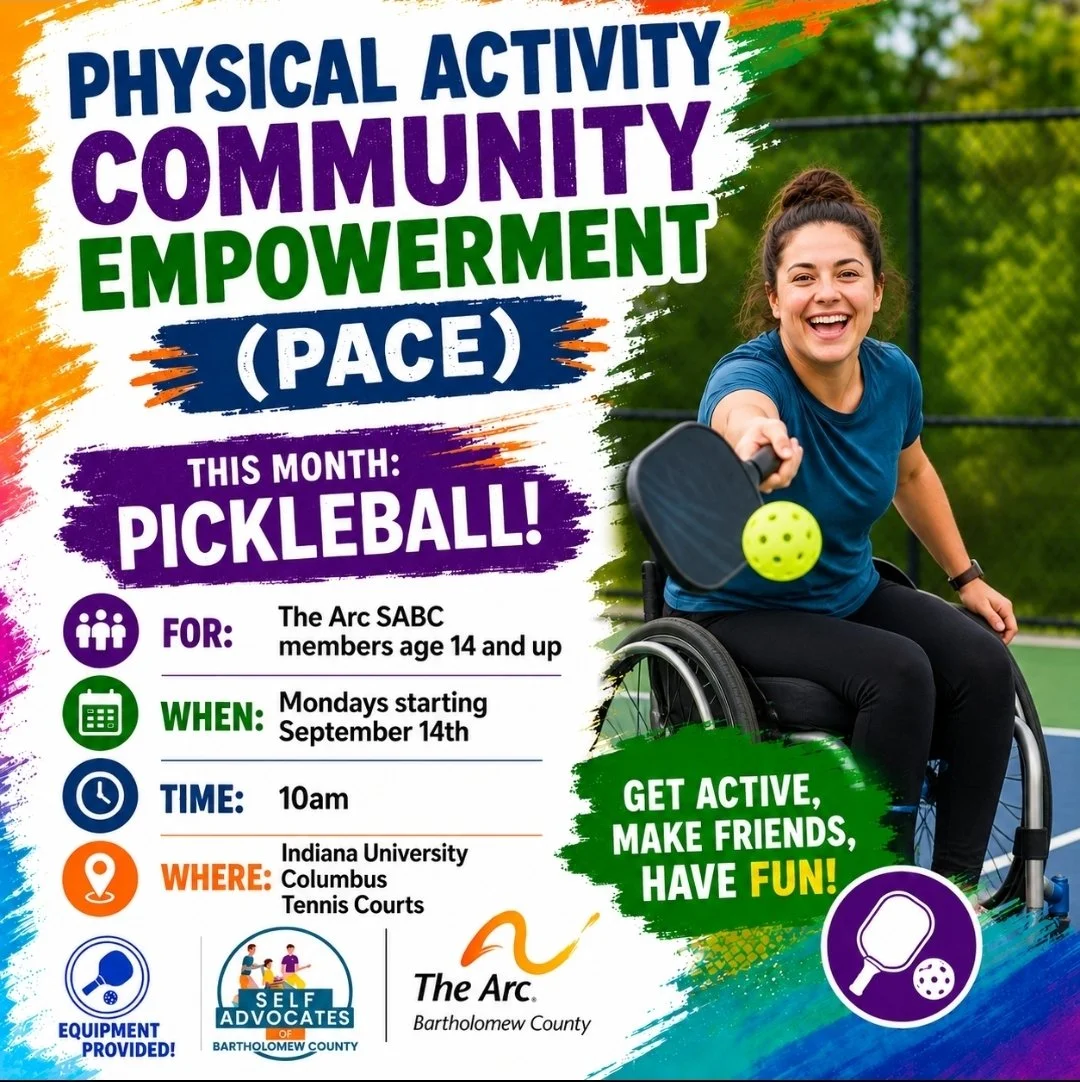 PHYSICAL ACTIVITY COMMUNITY EMPOWERMENT (PACE)

THIS MONTH: PICKLEBALL!

FOR: The Arc SABC members age 14 and up

WHEN: Mondays starting September 14th

TIME: 10am

WHERE: Indiana University Columbus Tennis Courts

GET ACTIVE, MAKE FRIENDS, HAVE FUN!

EQUIPMENT PROVIDED!

SELF ADVOCATES OF BARTHOLOMEW COUNTY

The Arc. Bartholomew County